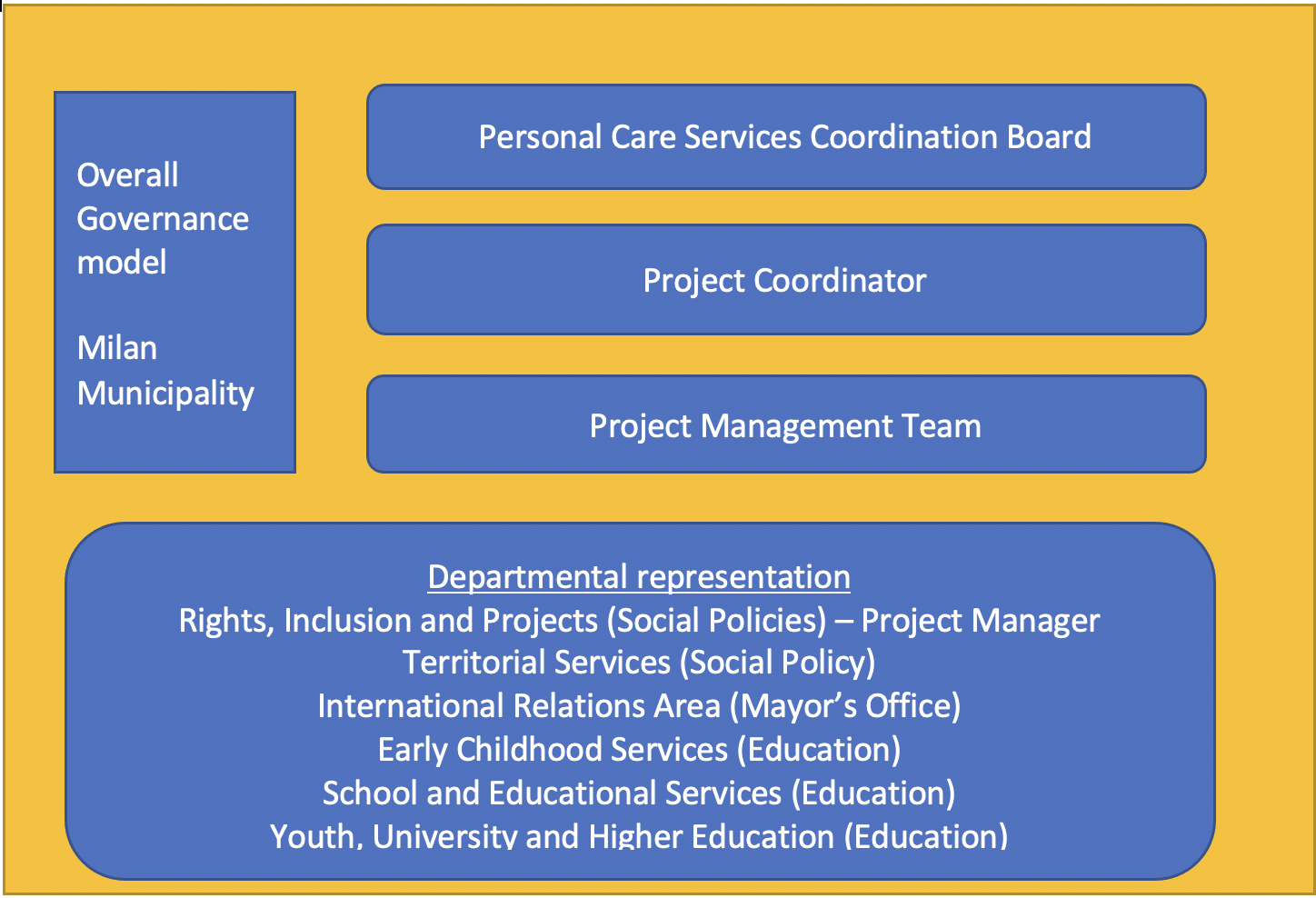 Overall Governance model

Milan Municipality

Personal Care Services Coordination Board

Project Coordinator

Project Management Team

Departmental representation
Rights, Inclusion and Projects (Social Policies) – Project Manager
Territorial Services (Social Policy)
International Relations Area (Mayor's Office)
Early Childhood Services (Education)
School and Educational Services (Education)
Youth, University and Higher Education (Education)